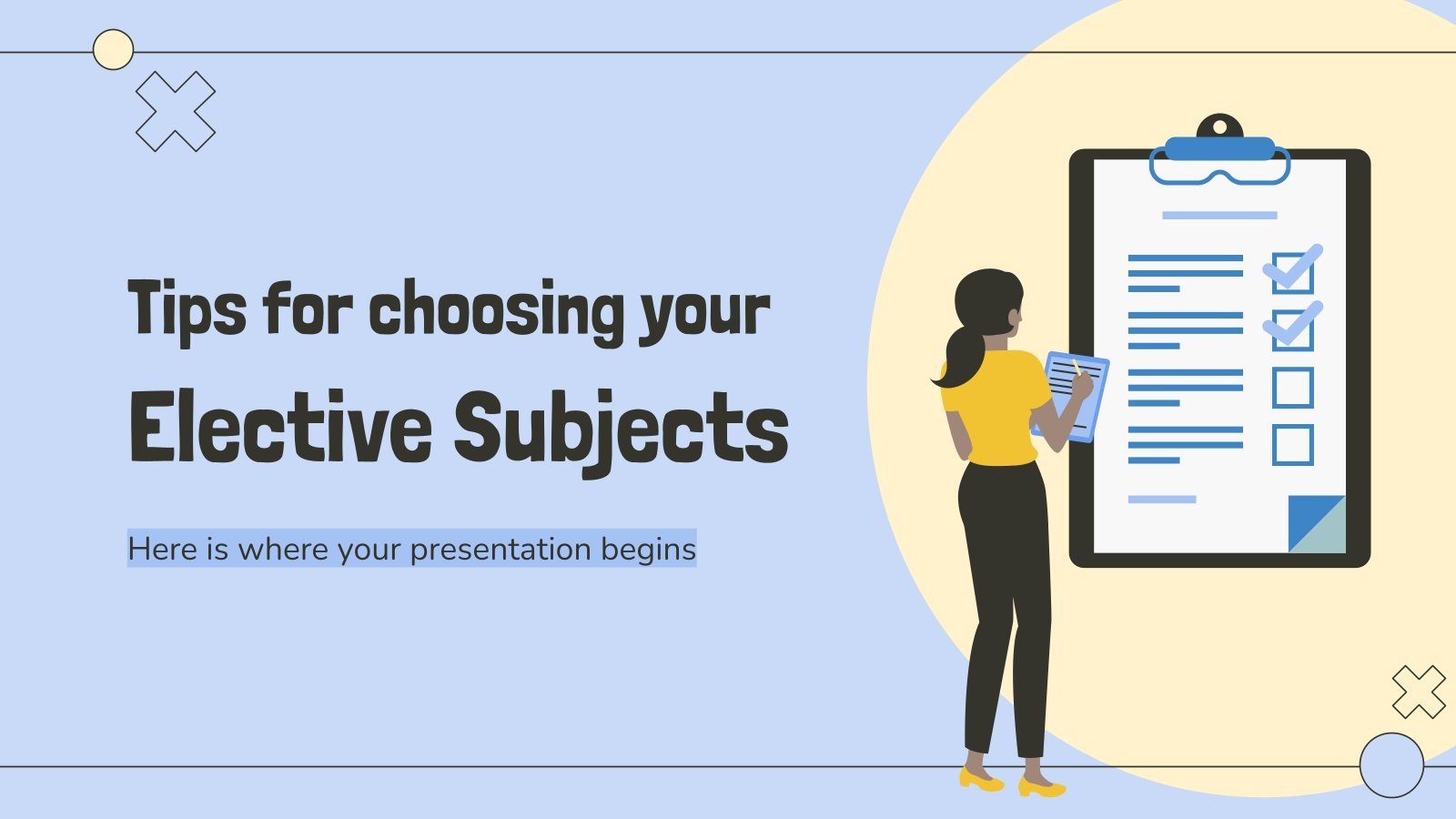 Tips for choosing your
Elective Subjects

Here is where your presentation begins